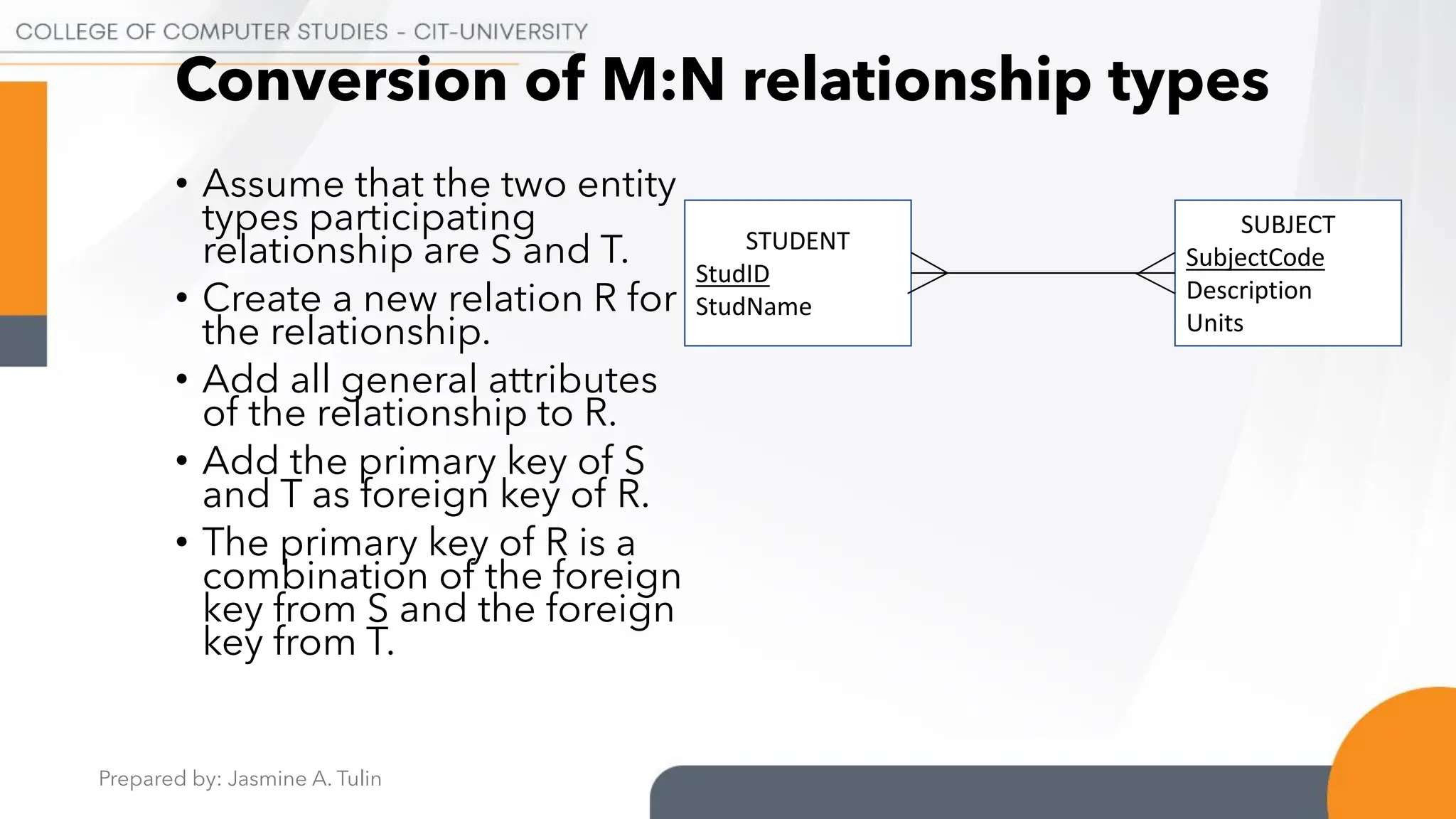 COLLEGE OF COMPUTER STUDIES - CIT-UNIVERSITY

Conversion of M:N relationship types

• Assume that the two entity types participating relationship are S and T.
• Create a new relation R for the relationship.
• Add all general attributes of the relationship to R.
• Add the primary key of S and T as foreign key of R.
• The primary key of R is a combination of the foreign key from S and the foreign key from T.

STUDENT
StudID
StudName

SUBJECT
SubjectCode
Description
Units

Prepared by: Jasmine A. Tulin